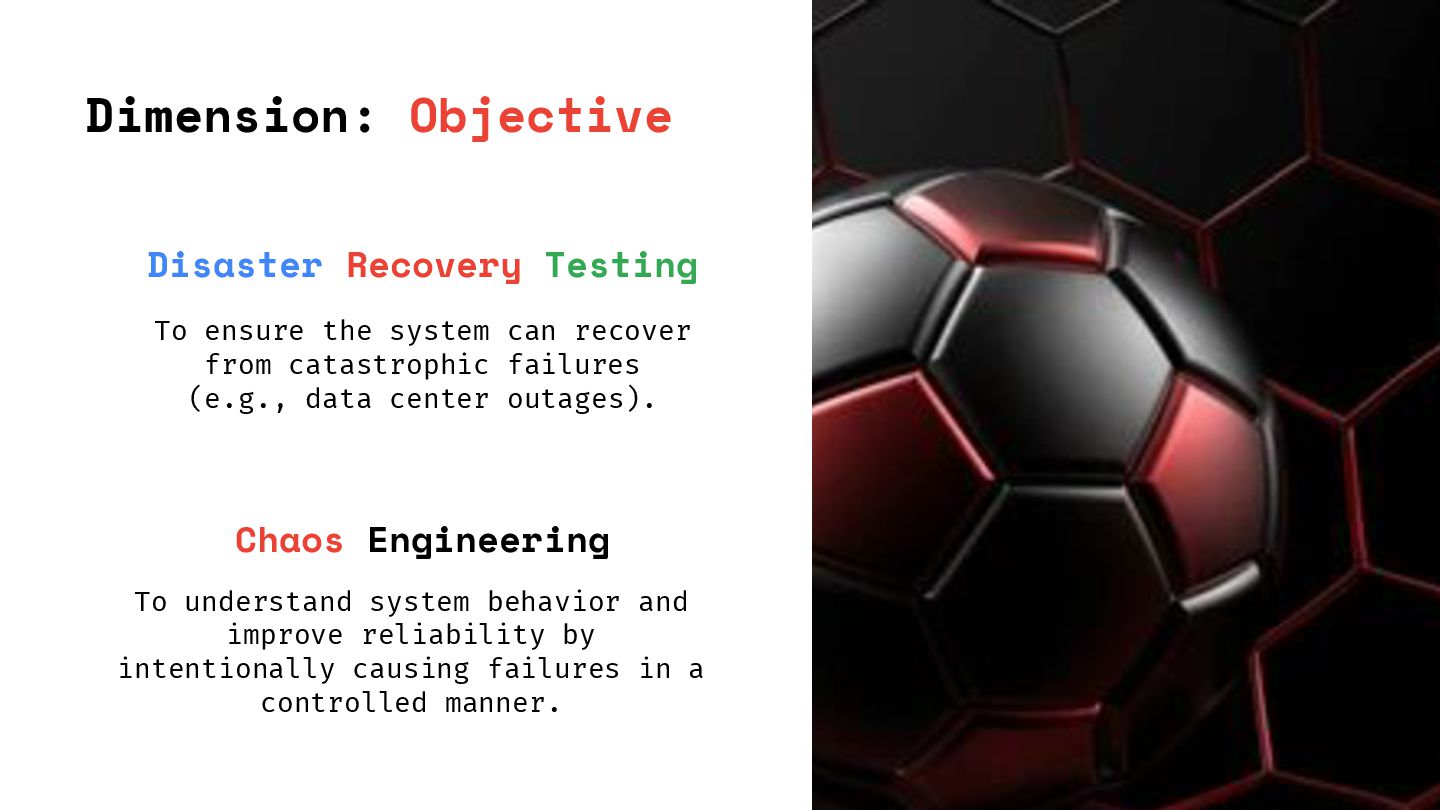 Dimension: Objective

Disaster Recovery Testing

To ensure the system can recover from catastrophic failures (e.g., data center outages).

Chaos Engineering

To understand system behavior and improve reliability by intentionally causing failures in a controlled manner.